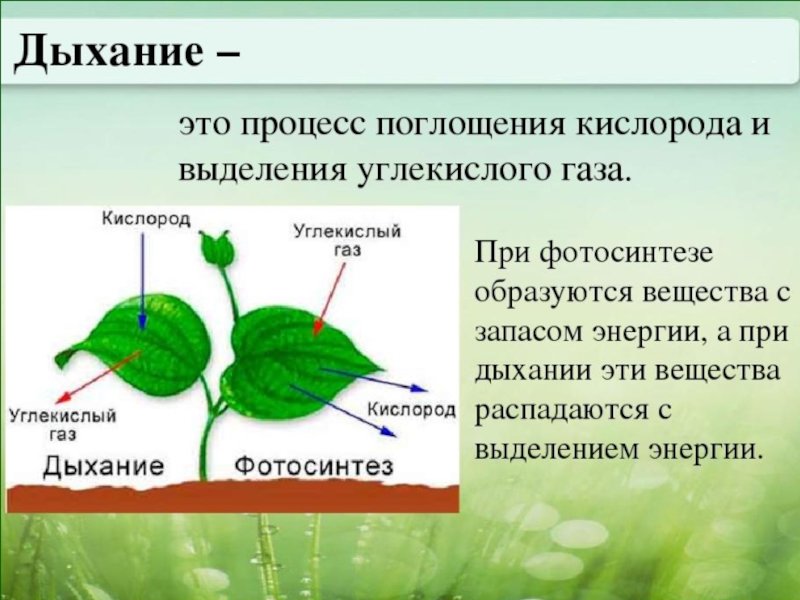 Дыхание –

это процесс поглощения кислорода и выделения углекислого газа.

Кислород

Углекислый газ

Углекислый газ

Кислород

Дыхание

Фотосинтез

При фотосинтезе образуются вещества с запасом энергии, а при дыхании эти вещества распадаются с выделением энергии.